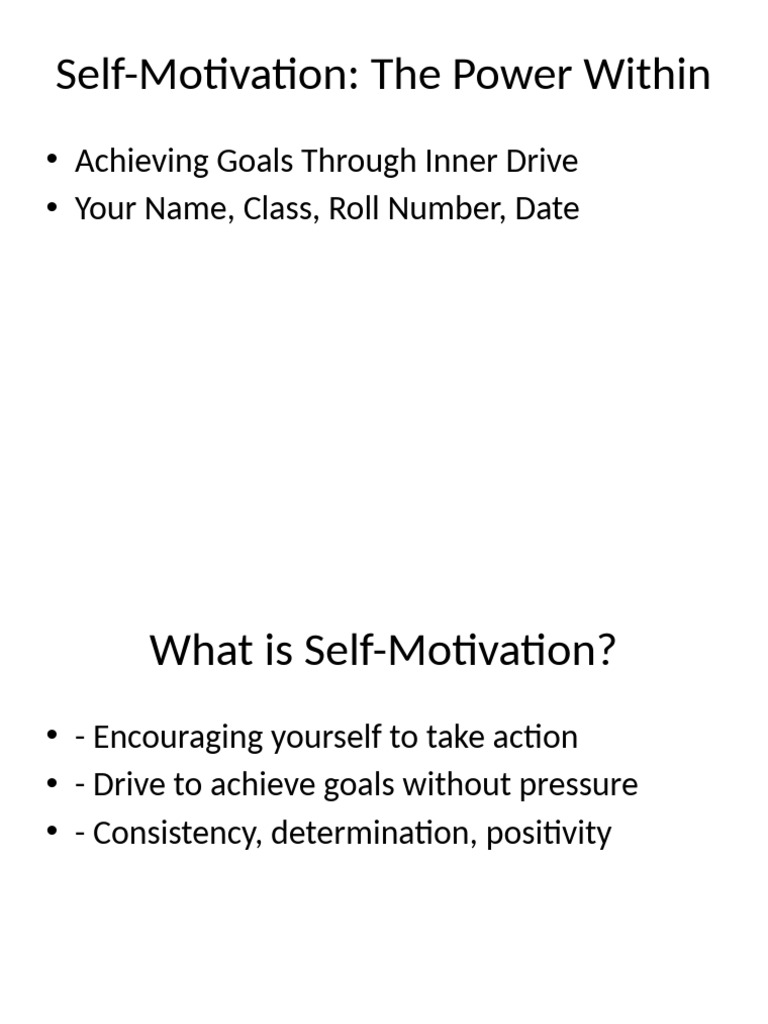 Self-Motivation: The Power Within

• Achieving Goals Through Inner Drive
• Your Name, Class, Roll Number, Date

What is Self-Motivation?

• - Encouraging yourself to take action
• - Drive to achieve goals without pressure
• - Consistency, determination, positivity